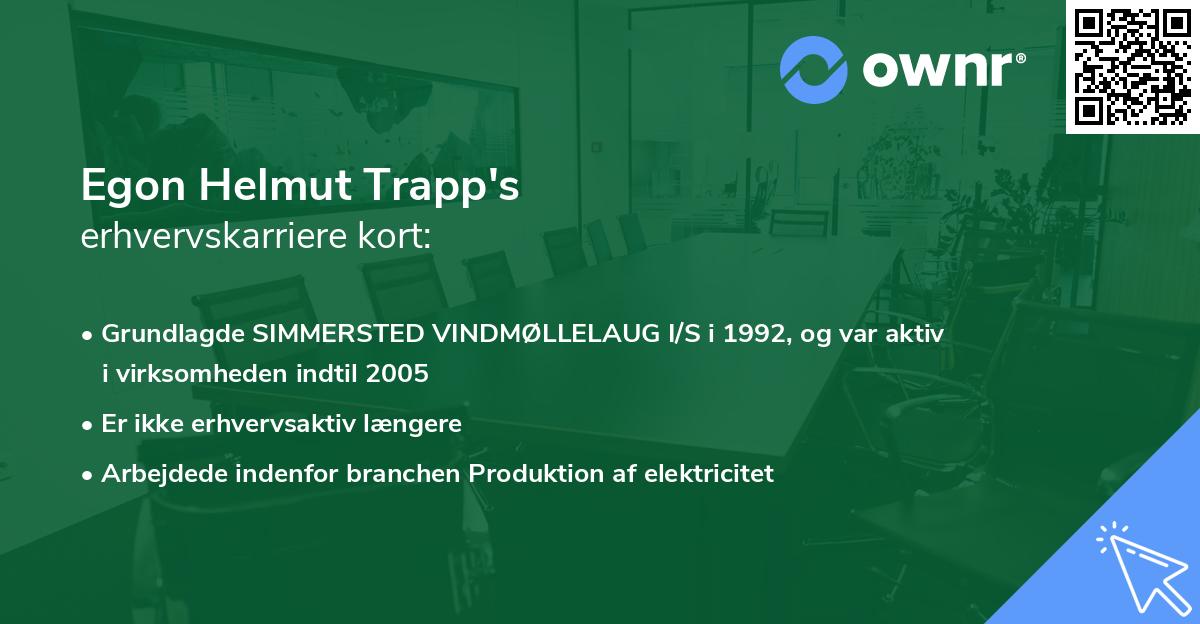 ownr®

Egon Helmut Trapp's
erhvervskarriere kort:

• Grundlagde SIMMERSTED VINDMØLLELAUG I/S i 1992, og var aktiv i virksomheden indtil 2005
• Er ikke erhvervsaktiv længere
• Arbejdede indenfor branchen Produktion af elektricitet